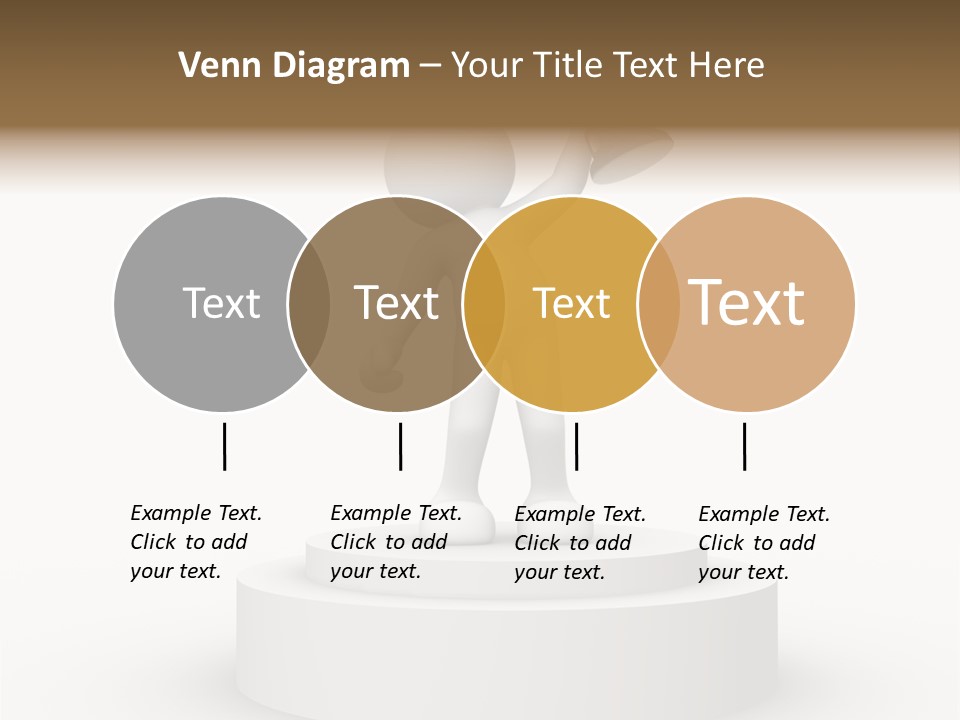 Venn Diagram – Your Title Text Here

Text

Text

Text

Text

Example Text. Click to add your text.

Example Text. Click to add your text.

Example Text. Click to add your text.

Example Text. Click to add your text.